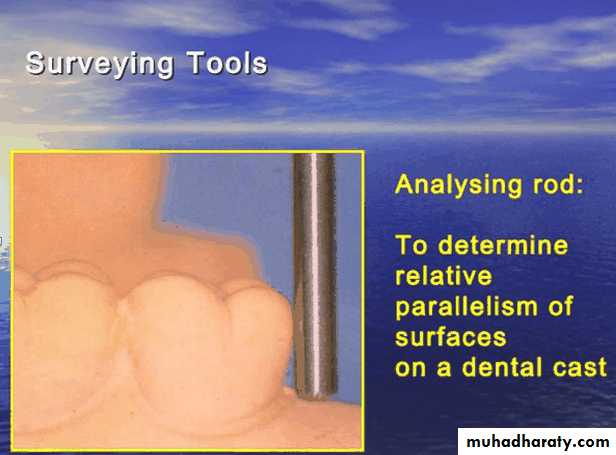 Surveying Tools

Analysing rod:

To determine relative parallelism of surfaces on a dental cast

muhadharaty.com